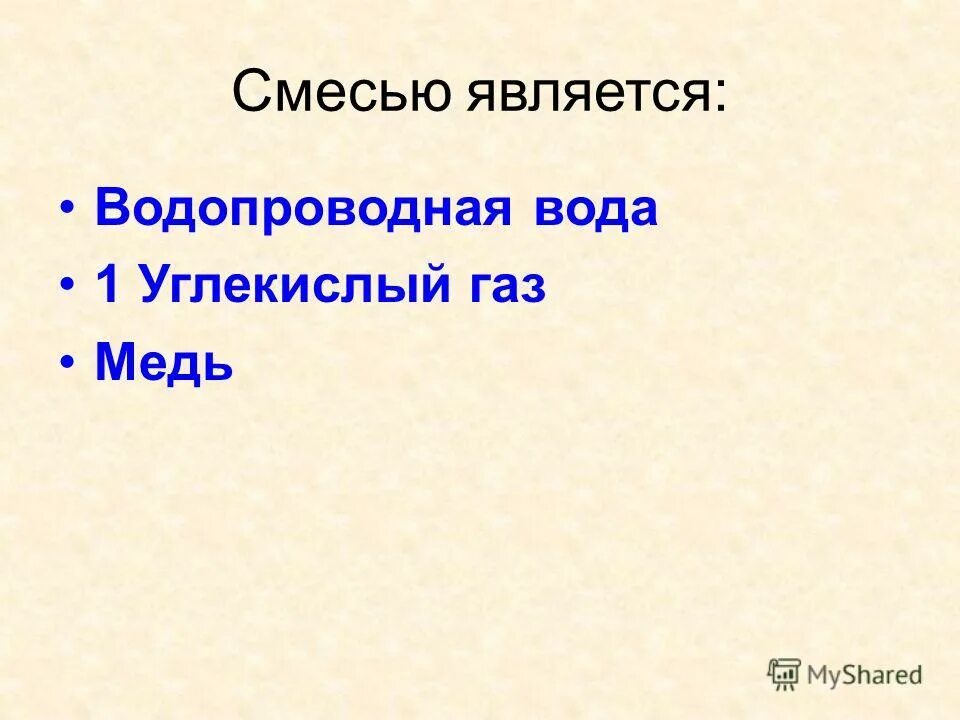 Смесью является:

• Водопроводная вода
• 1 Углекислый газ
• Медь

MyShared